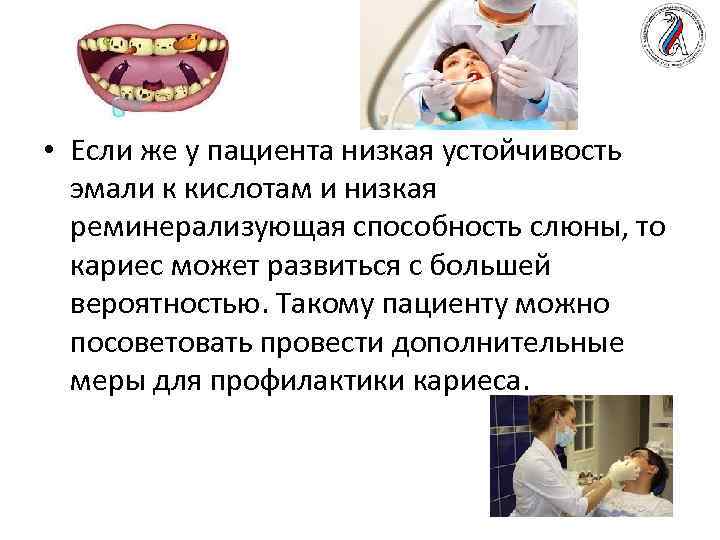 • Если же у пациента низкая устойчивость эмали к кислотам и низкая реминерализующая способность слюны, то кариес может развиться с большей вероятностью. Такому пациенту можно посоветовать провести дополнительные меры для профилактики кариеса.